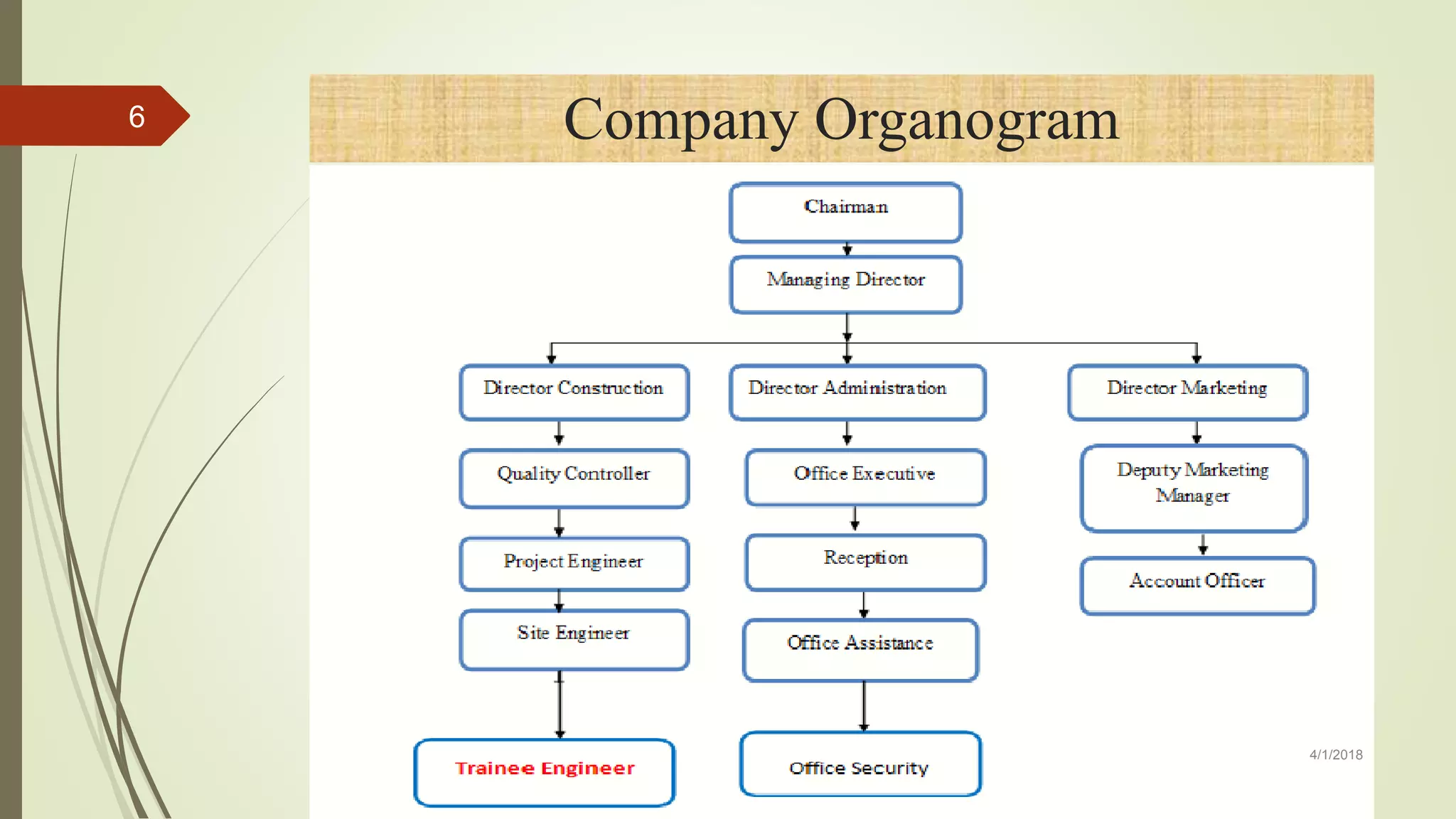 6

Company Organogram

Chairman

Managing Director

Director Construction

Director Administration

Director Marketing

Quality Controller

Office Executive

Deputy Marketing Manager

Project Engineer

Reception

Account Officer

Site Engineer

Office Assistance

Trainee Engineer

Office Security

4/1/2018